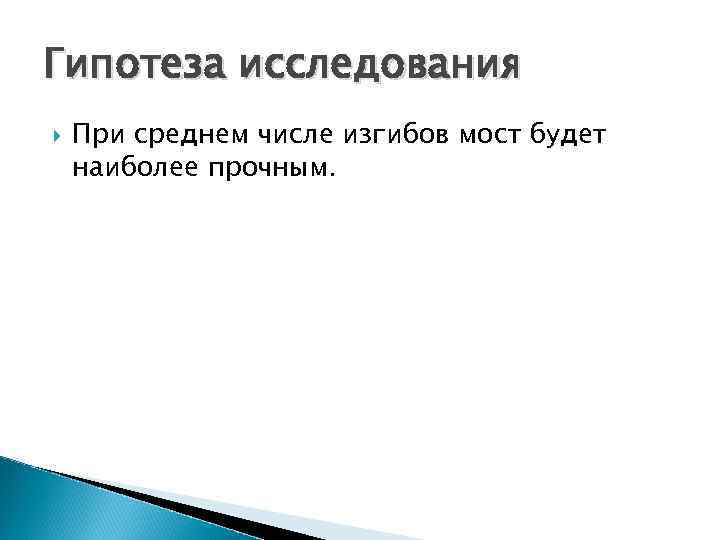 Гипотеза исследования

При среднем числе изгибов мост будет наиболее прочным.